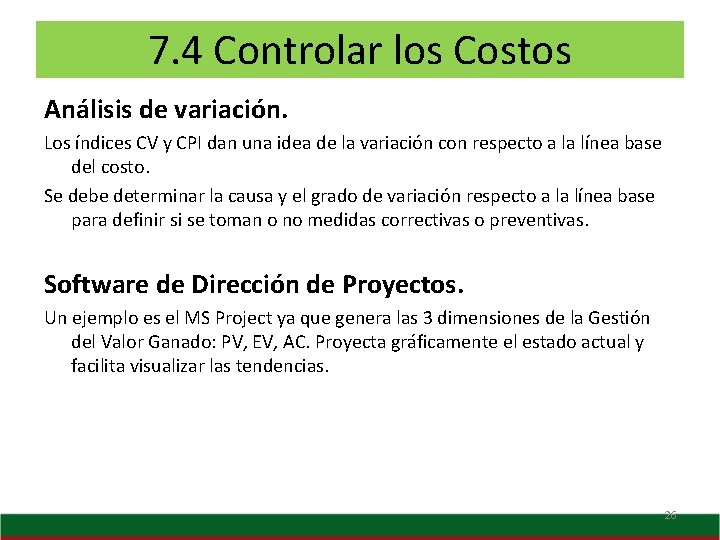 7.4 Controlar los Costos

Análisis de variación.

Los índices CV y CPI dan una idea de la variación con respecto a la línea base del costo.

Se debe determinar la causa y el grado de variación respecto a la línea base para definir si se toman o no medidas correctivas o preventivas.

Software de Dirección de Proyectos.

Un ejemplo es el MS Project ya que genera las 3 dimensiones de la Gestión del Valor Ganado: PV, EV, AC. Proyecta gráficamente el estado actual y facilita visualizar las tendencias.

26